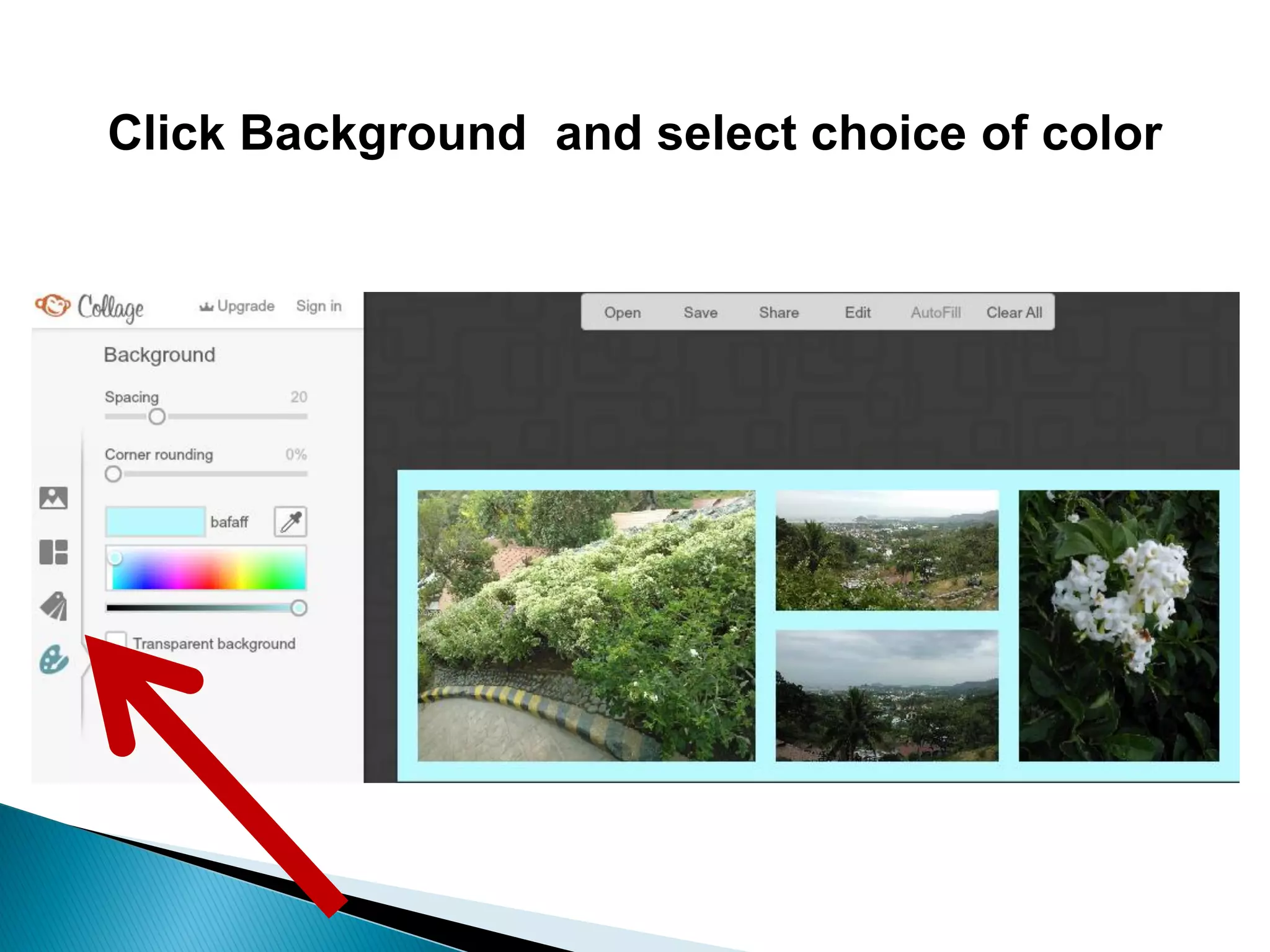 Click Background and select choice of color

Collage Upgrade Sign in

Open Save Share Edit AutoFill Clear All

Background

Spacing 20

Corner rounding 0%

bafaff

Transparent background